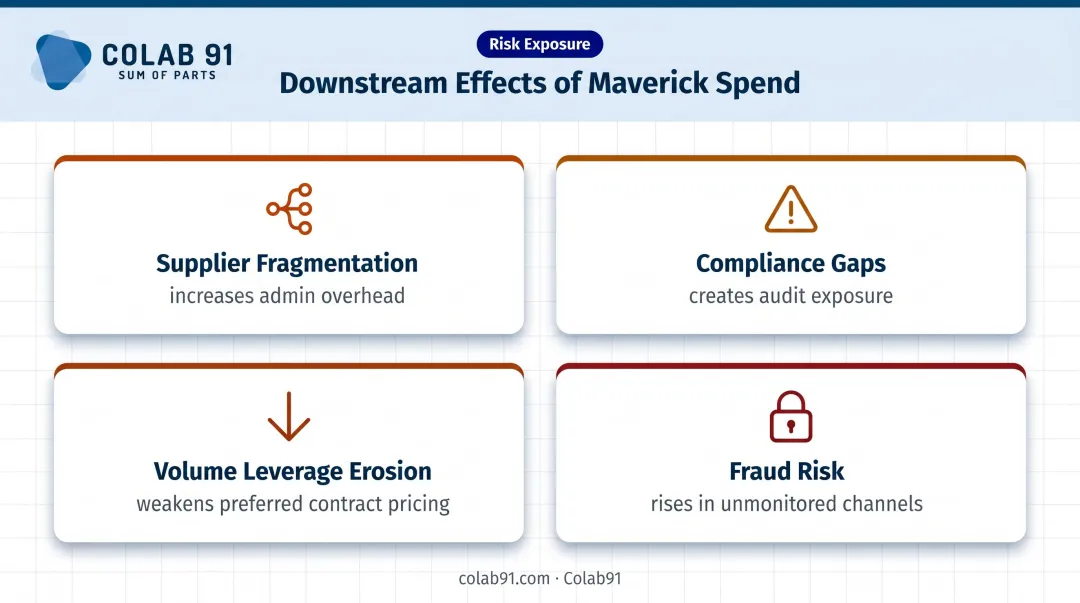 COLAB 91
SUM OF PARTS

Risk Exposure

Downstream Effects of Maverick Spend

Supplier Fragmentation
increases admin overhead

Compliance Gaps
creates audit exposure

Volume Leverage Erosion
weakens preferred contract pricing

Fraud Risk
rises in unmonitored channels

colab91.com · Colab91